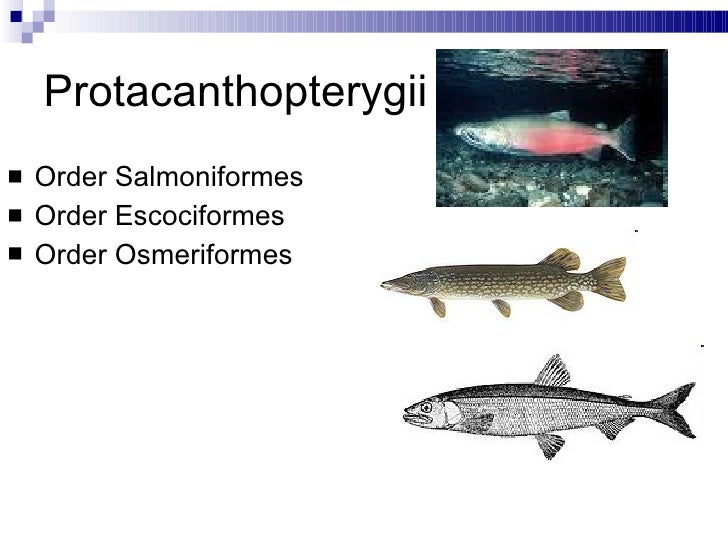 Protacanthopterygii

■ Order Salmoniformes
■ Order Escociformes
■ Order Osmeriformes